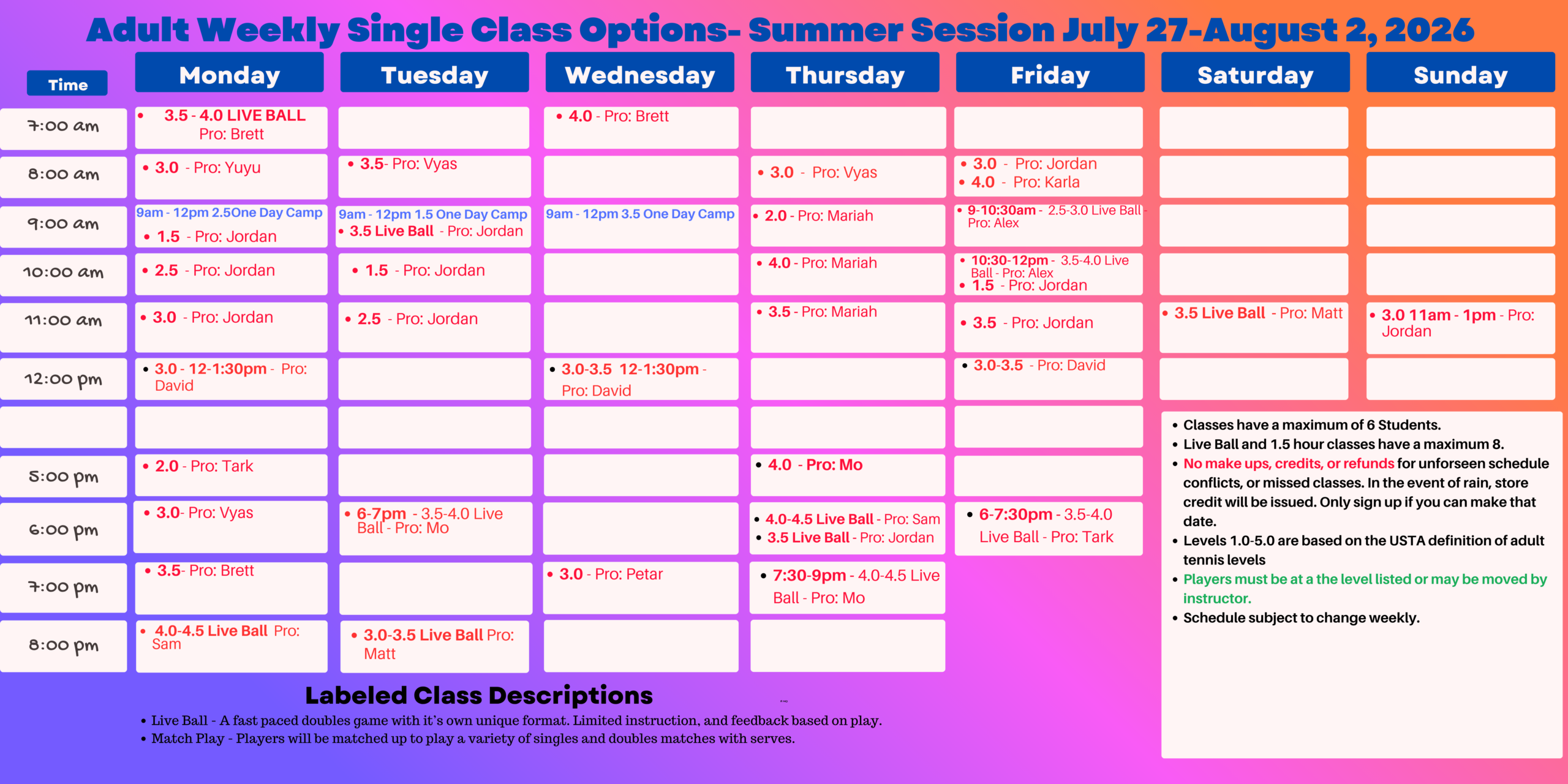 Adult Weekly Single Class Options- Summer Session July 27-August 2, 2026

| Time | Monday | Tuesday | Wednesday | Thursday | Friday | Saturday | Sunday |
|---|---|---|---|---|---|---|---|
| 7:00 am | • 3.5 - 4.0 LIVE BALL Pro: Brett | | • 4.0 - Pro: Brett | | | | |
| 8:00 am | • 3.0 - Pro: Yuyu | • 3.5- Pro: Vyas | | • 3.0 - Pro: Vyas | • 3.0 - Pro: Jordan • 4.0 - Pro: Karla | | |
| 9:00 am | 9am - 12pm 2.5One Day Camp • 1.5 - Pro: Jordan | 9am - 12pm 1.5 One Day Camp • 3.5 Live Ball - Pro: Jordan | 9am - 12pm 3.5 One Day Camp | • 2.0 - Pro: Mariah | • 9-10:30am - 2.5-3.0 Live Ball - Pro: Alex | | |
| 10:00 am | • 2.5 - Pro: Jordan | • 1.5 - Pro: Jordan | | • 4.0 - Pro: Mariah | • 10:30-12pm - 3.5-4.0 Live Ball - Pro: Alex • 1.5 - Pro: Jordan | | |
| 11:00 am | • 3.0 - Pro: Jordan | • 2.5 - Pro: Jordan | | • 3.5 - Pro: Mariah | • 3.5 - Pro: Jordan | • 3.5 Live Ball - Pro: Matt | • 3.0 11am - 1pm - Pro: Jordan |
| 12:00 pm | • 3.0 - 12-1:30pm - Pro: David | | • 3.0-3.5 12-1:30pm - Pro: David | | • 3.0-3.5 - Pro: David | | |
| | | | | | | | |
| 5:00 pm | • 2.0 - Pro: Tark | | | • 4.0 - Pro: Mo | | | |
| 6:00 pm | • 3.0- Pro: Vyas | • 6-7pm - 3.5-4.0 Live Ball - Pro: Mo | | • 4.0-4.5 Live Ball - Pro: Sam • 3.5 Live Ball - Pro: Jordan | • 6-7:30pm - 3.5-4.0 Live Ball - Pro: Tark | | |
| 7:00 pm | • 3.5- Pro: Brett | | • 3.0 - Pro: Petar | • 7:30-9pm - 4.0-4.5 Live Ball - Pro: Mo | | | |
| 8:00 pm | • 4.0-4.5 Live Ball Pro: Sam | • 3.0-3.5 Live Ball Pro: Matt | | | | | |

• Classes have a maximum of 6 Students.
• Live Ball and 1.5 hour classes have a maximum 8.
• No make ups, credits, or refunds for unforseen schedule conflicts, or missed classes. In the event of rain, store credit will be issued. Only sign up if you can make that date.
• Levels 1.0-5.0 are based on the USTA definition of adult tennis levels
• Players must be at a the level listed or may be moved by instructor.
• Schedule subject to change weekly.

Labeled Class Descriptions
• Live Ball - A fast paced doubles game with it's own unique format. Limited instruction, and feedback based on play.
• Match Play - Players will be matched up to play a variety of singles and doubles matches with serves.